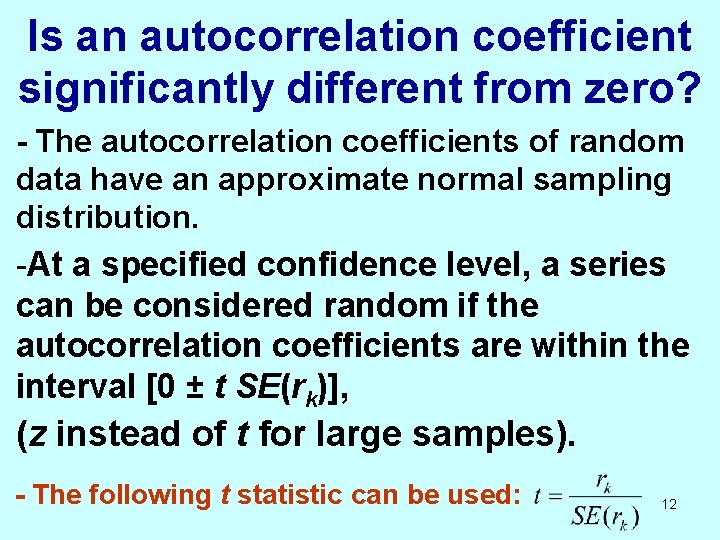 Is an autocorrelation coefficient significantly different from zero?

- The autocorrelation coefficients of random data have an approximate normal sampling distribution.

-At a specified confidence level, a series can be considered random if the autocorrelation coefficients are within the interval [0 ± $t$ $SE(r_k)$],
($z$ instead of $t$ for large samples).

- The following $t$ statistic can be used: $t = \frac{r_k}{SE(r_k)}$

12